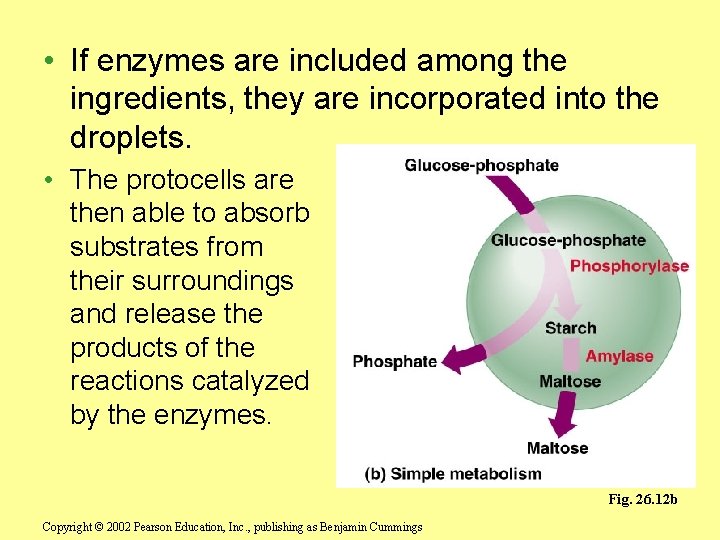 • If enzymes are included among the ingredients, they are incorporated into the droplets.

• The protocells are then able to absorb substrates from their surroundings and release the products of the reactions catalyzed by the enzymes.

Glucose-phosphate

Glucose-phosphate

Phosphorylase

Starch

Amylase

Phosphate

Maltose

Maltose

(b) Simple metabolism

Fig. 26.12b

Copyright © 2002 Pearson Education, Inc., publishing as Benjamin Cummings